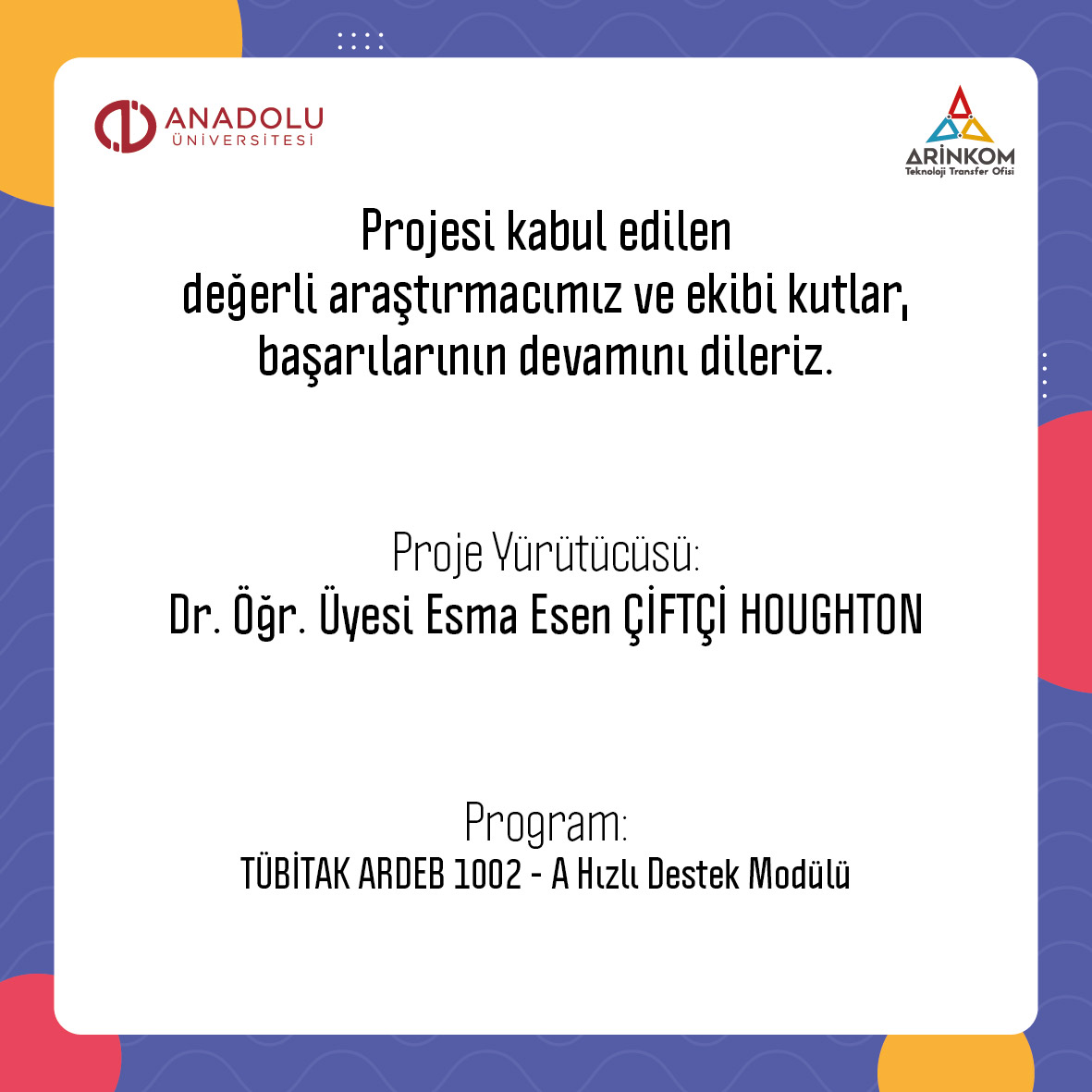 ANADOLU
ÜNİVERSİTESİ

ARİNKOM
Teknoloji Transfer Ofisi

Projesi kabul edilen
değerli araştırmacımız ve ekibi kutlar,
başarılarının devamını dileriz.

Proje Yürütücüsü:
Dr. Öğr. Üyesi Esma Esen ÇİFTÇİ HOUGHTON

Program:
TÜBİTAK ARDEB 1002 - A Hızlı Destek Modülü